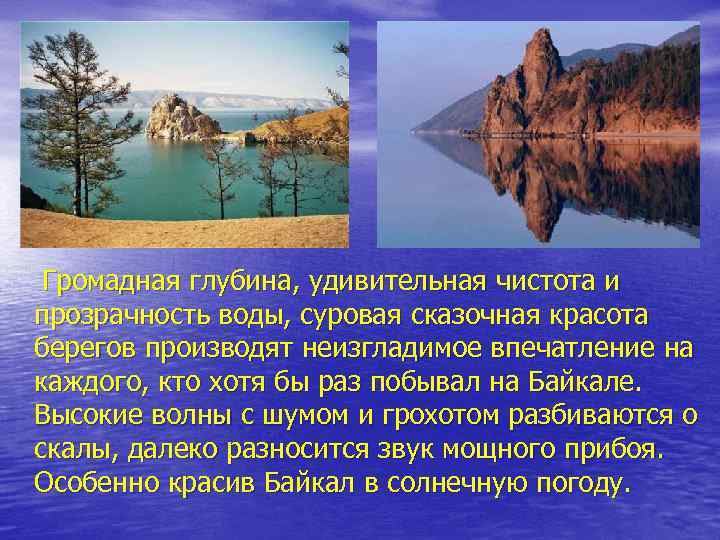 Громадная глубина, удивительная чистота и прозрачность воды, суровая сказочная красота берегов производят неизгладимое впечатление на каждого, кто хотя бы раз побывал на Байкале. Высокие волны с шумом и грохотом разбиваются о скалы, далеко разносится звук мощного прибоя. Особенно красив Байкал в солнечную погоду.